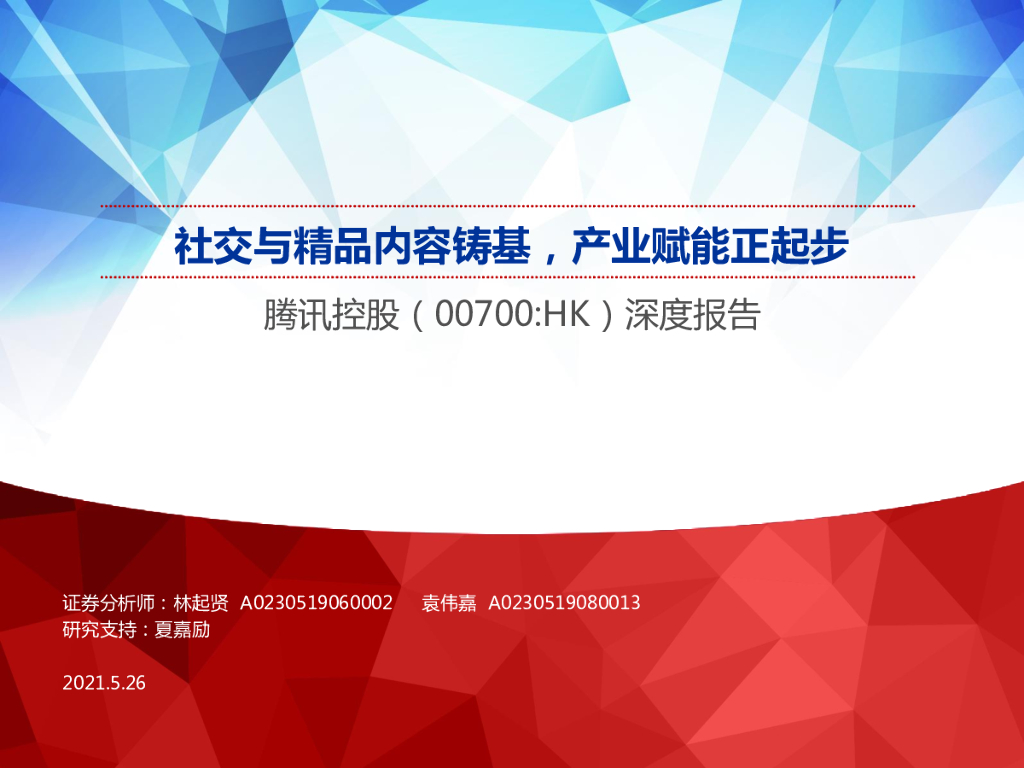 社交与精品内容铸基，产业赋能正起步

腾讯控股（00700:HK）深度报告

证券分析师：林起贤 A0230519060002 袁伟嘉 A0230519080013
研究支持：夏嘉励

2021.5.26